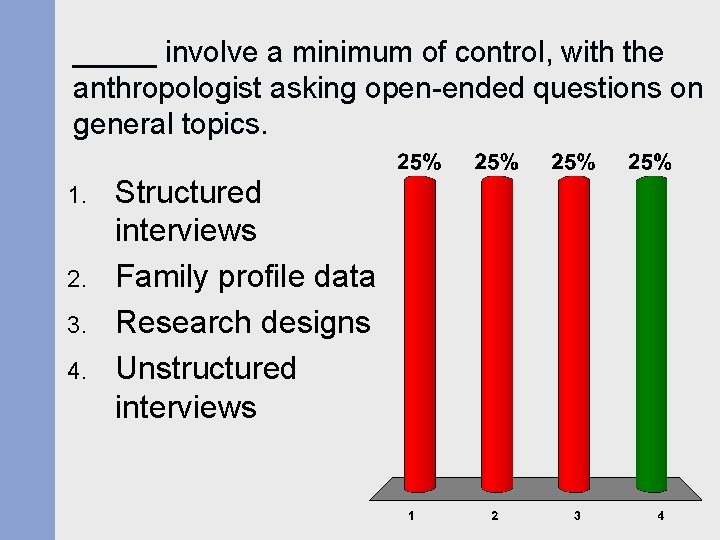 ____ involve a minimum of control, with the anthropologist asking open-ended questions on general topics.

1. Structured interviews
2. Family profile data
3. Research designs
4. Unstructured interviews

25%
25%
25%
25%

1
2
3
4